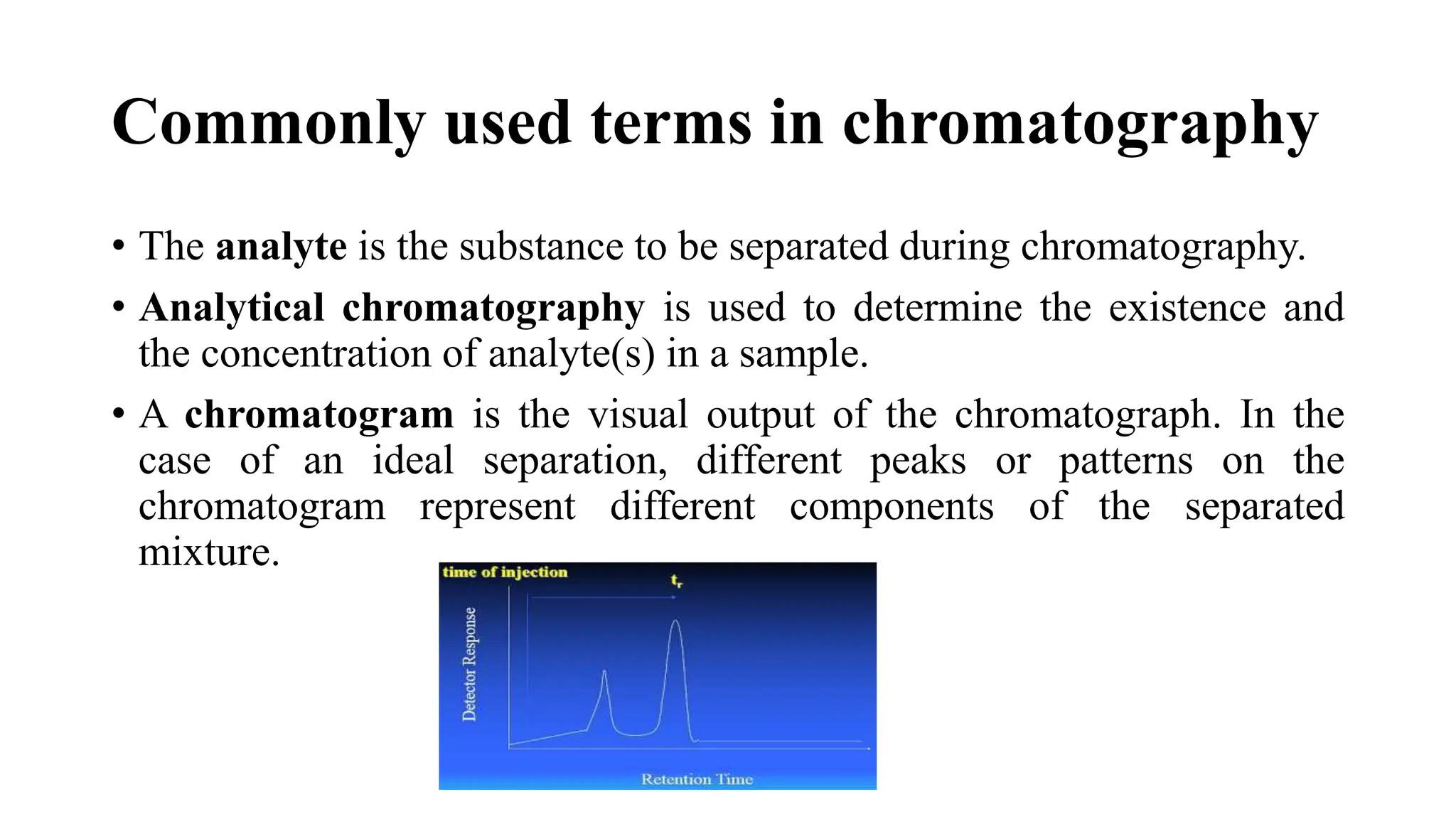 Commonly used terms in chromatography

• The analyte is the substance to be separated during chromatography.

• Analytical chromatography is used to determine the existence and the concentration of analyte(s) in a sample.

• A chromatogram is the visual output of the chromatograph. In the case of an ideal separation, different peaks or patterns on the chromatogram represent different components of the separated mixture.

time of injection

$t_r$

Detector Response

Retention Time